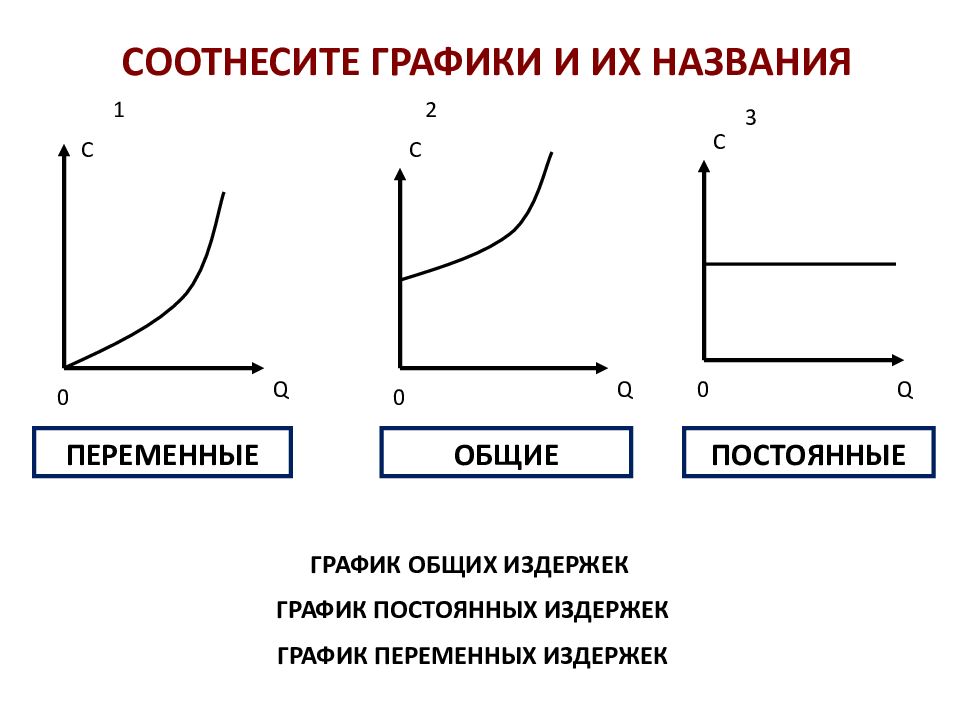 СООТНЕСИТЕ ГРАФИКИ И ИХ НАЗВАНИЯ

1
C
0
Q

2
C
0
Q

3
C
0
Q

ПЕРЕМЕННЫЕ

ОБЩИЕ

ПОСТОЯННЫЕ

ГРАФИК ОБЩИХ ИЗДЕРЖЕК

ГРАФИК ПОСТОЯННЫХ ИЗДЕРЖЕК

ГРАФИК ПЕРЕМЕННЫХ ИЗДЕРЖЕК